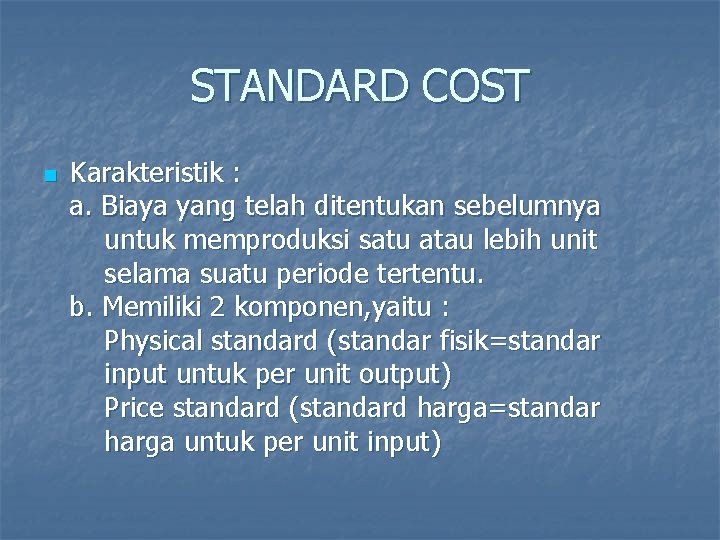 STANDARD COST

Karakteristik :
a. Biaya yang telah ditentukan sebelumnya untuk memproduksi satu atau lebih unit selama suatu periode tertentu.
b. Memiliki 2 komponen,yaitu :
Physical standard (standar fisik=standar input untuk per unit output)
Price standard (standard harga=standar harga untuk per unit input)